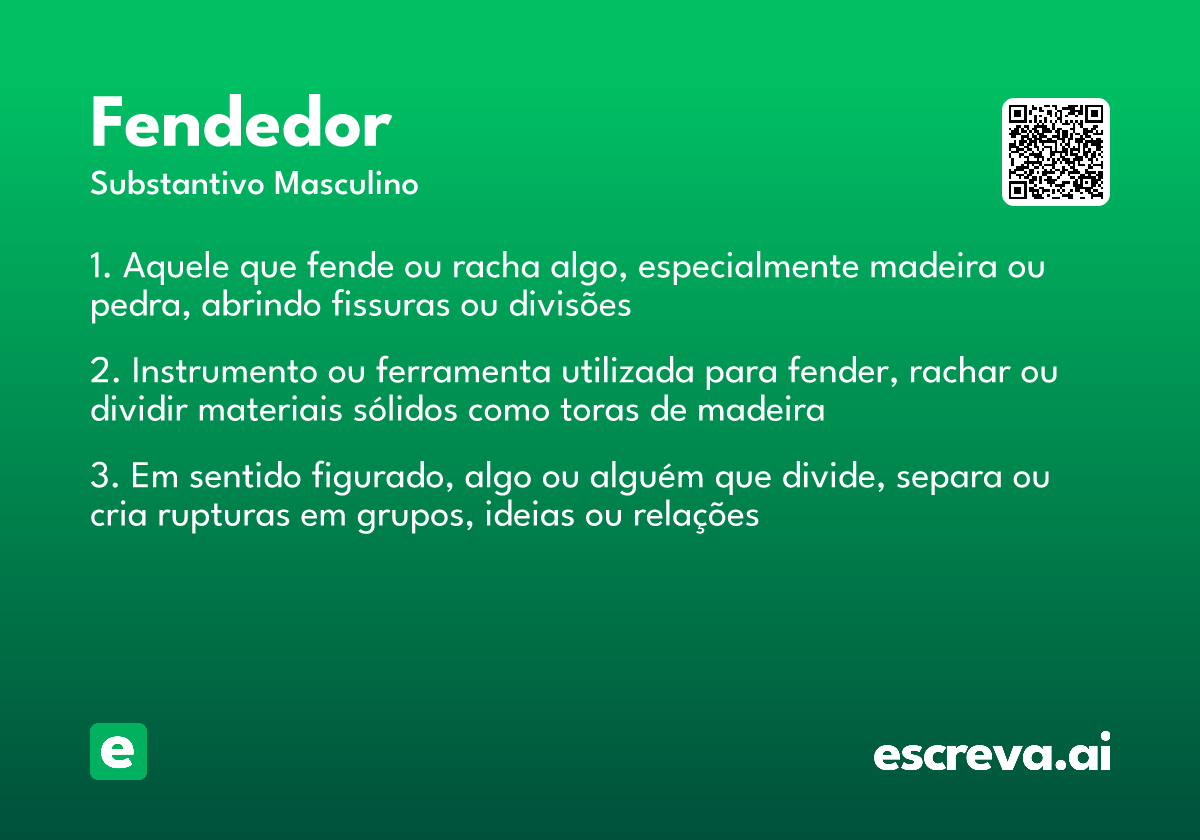 Fendedor
Substantivo Masculino

1. Aquele que fende ou racha algo, especialmente madeira ou pedra, abrindo fissuras ou divisões

2. Instrumento ou ferramenta utilizada para fender, rachar ou dividir materiais sólidos como toras de madeira

3. Em sentido figurado, algo ou alguém que divide, separa ou cria rupturas em grupos, ideias ou relações

e

escreva.ai